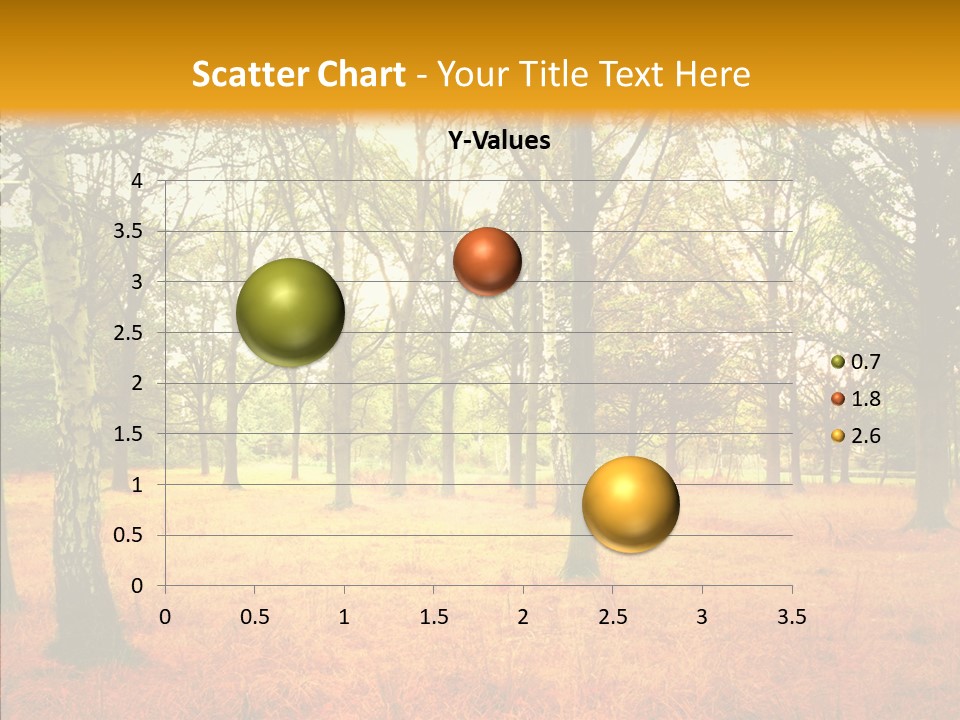 Scatter Chart - Your Title Text Here

Y-Values

4
3.5
3
2.5
2
1.5
1
0.5
0

0 0.5 1 1.5 2 2.5 3 3.5

0.7
1.8
2.6